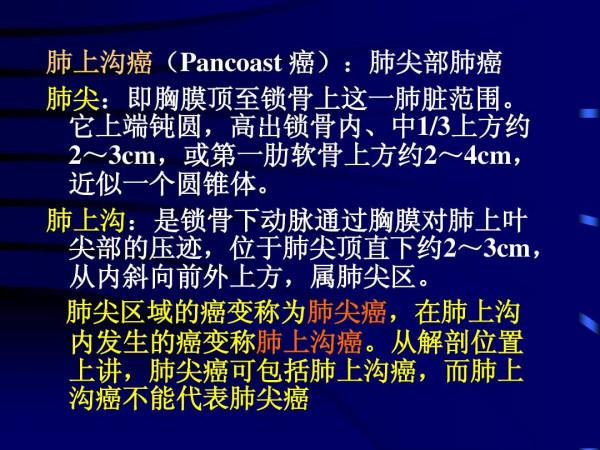 肺上沟癌（Pancoast 癌）：肺尖部肺癌

肺尖：即胸膜顶至锁骨上这一肺脏范围。它上端钝圆，高出锁骨内、中1/3上方约2～3cm，或第一肋软骨上方约2～4cm，近似一个圆锥体。

肺上沟：是锁骨下动脉通过胸膜对肺上叶尖部的压迹，位于肺尖顶直下约2～3cm，从内斜向前外上方，属肺尖区。

肺尖区域的癌变称为肺尖癌，在肺上沟内发生的癌变称肺上沟癌。从解剖位置上讲，肺尖癌可包括肺上沟癌，而肺上沟癌不能代表肺尖癌